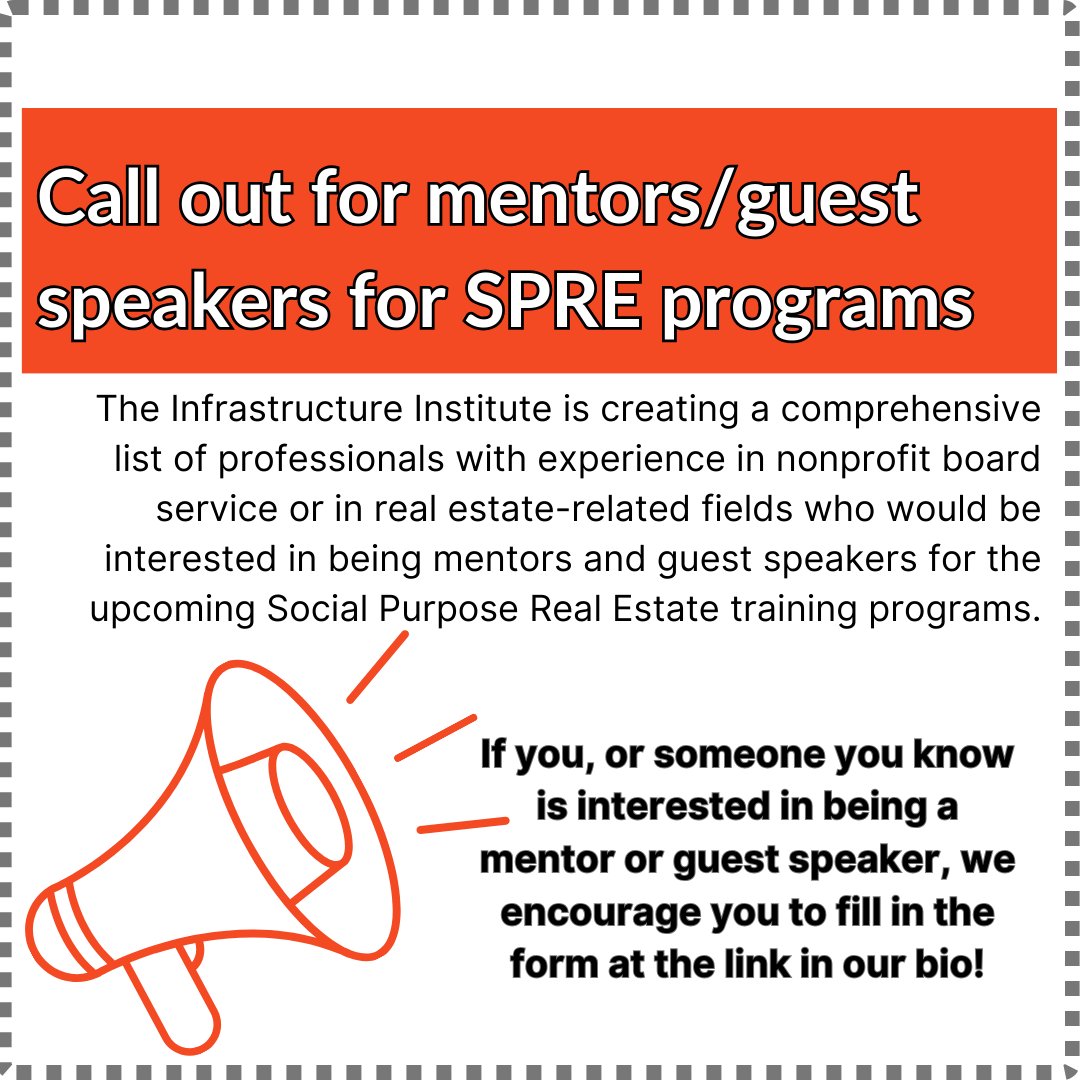 Call out for mentors/guest speakers for SPRE programs

The Infrastructure Institute is creating a comprehensive list of professionals with experience in nonprofit board service or in real estate-related fields who would be interested in being mentors and guest speakers for the upcoming Social Purpose Real Estate training programs.

If you, or someone you know is interested in being a mentor or guest speaker, we encourage you to fill in the form at the link in our bio!